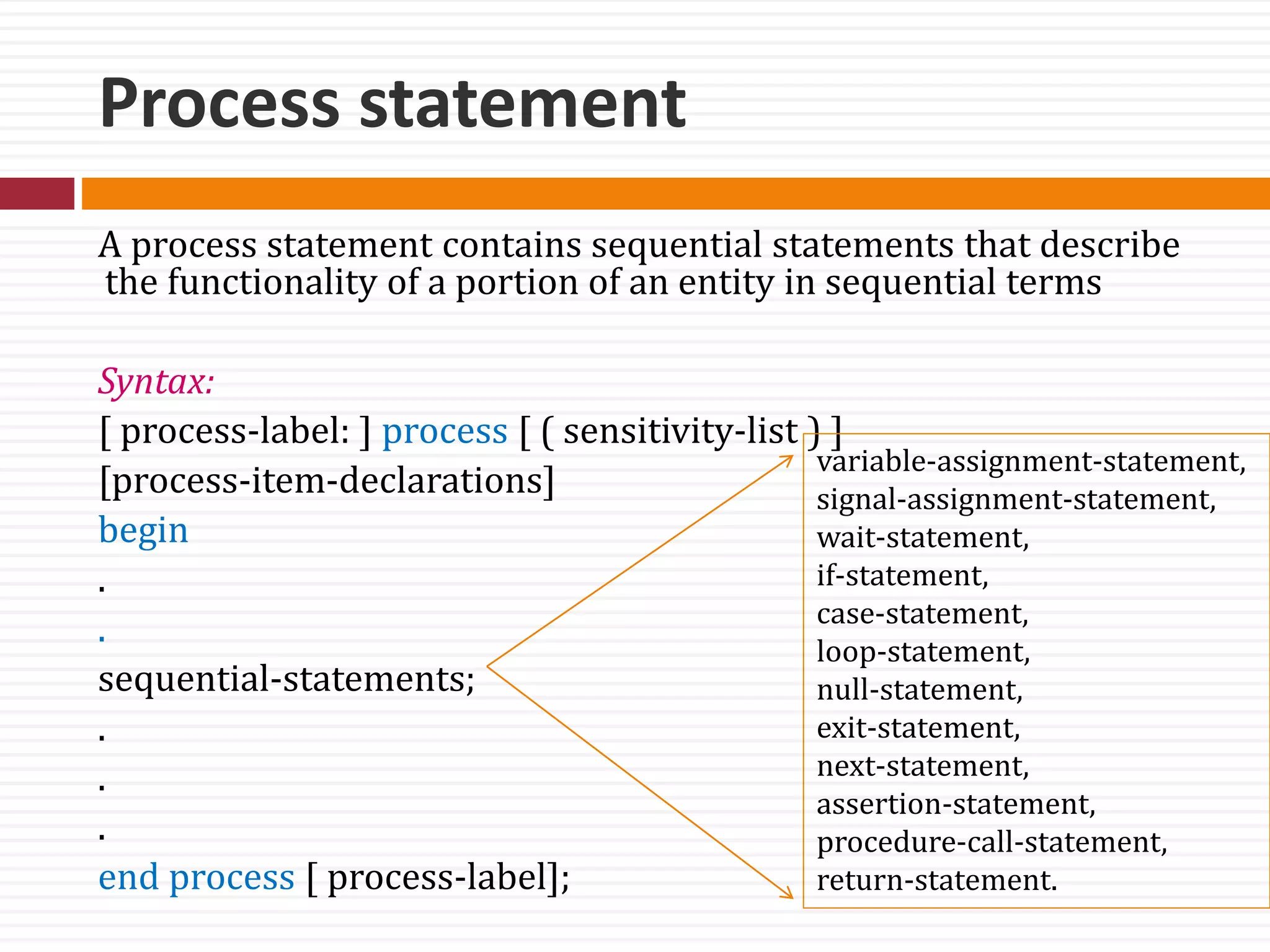 Process statement

A process statement contains sequential statements that describe the functionality of a portion of an entity in sequential terms

Syntax:
[ process-label: ] process [ ( sensitivity-list ) ]
[process-item-declarations]
begin
.
.
sequential-statements;
.
.
.
end process [ process-label];

variable-assignment-statement,
signal-assignment-statement,
wait-statement,
if-statement,
case-statement,
loop-statement,
null-statement,
exit-statement,
next-statement,
assertion-statement,
procedure-call-statement,
return-statement.